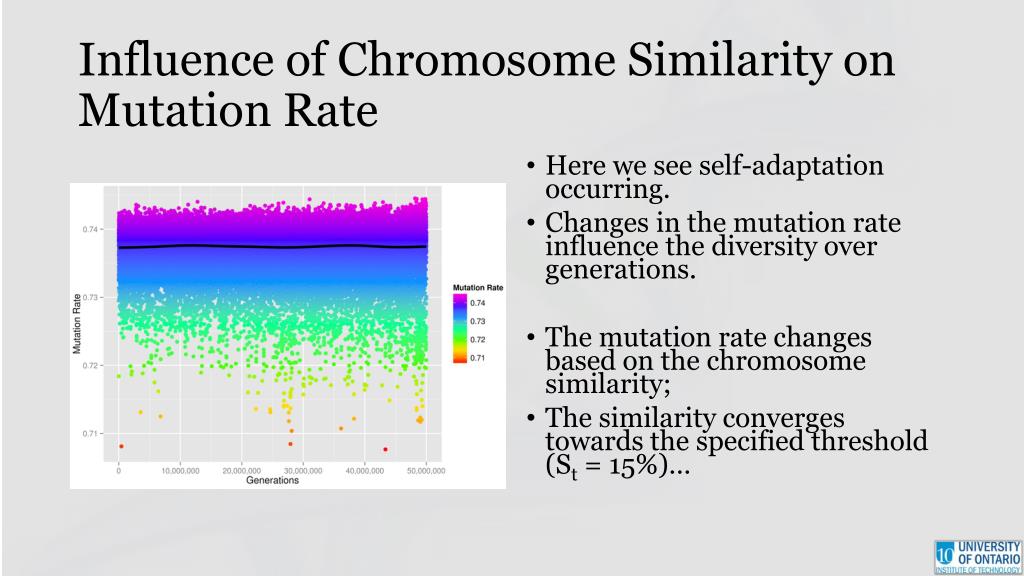 Influence of Chromosome Similarity on Mutation Rate

0.74
0.73
0.72
0.71
Mutation Rate
0
10,000,000
20,000,000
30,000,000
40,000,000
50,000,000
Generations

Mutation Rate
0.74
0.73
0.72
0.71

• Here we see self-adaptation occurring.
• Changes in the mutation rate influence the diversity over generations.

• The mutation rate changes based on the chromosome similarity;
• The similarity converges towards the specified threshold ($S_t$ = 15%)…

UNIVERSITY OF ONTARIO INSTITUTE OF TECHNOLOGY